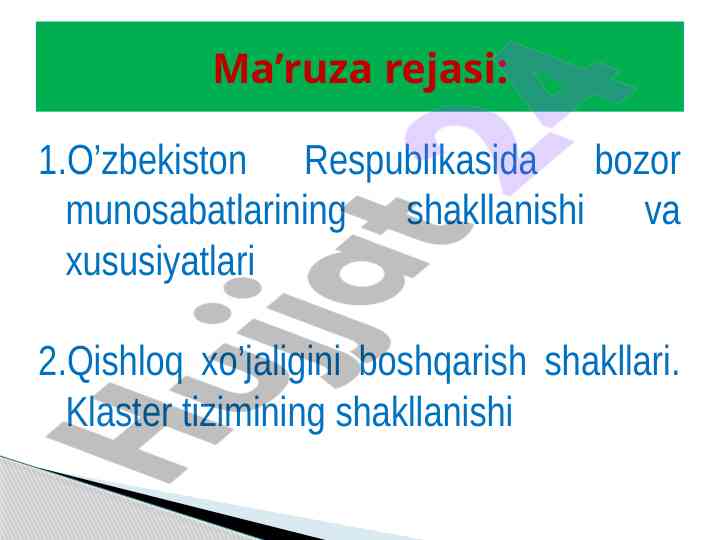 Ma’ruza rejasi:

1.O’zbekiston Respublikasida bozor munosabatlarining shakllanishi va xususiyatlari

2.Qishloq xo’jaligini boshqarish shakllari. Klaster tizimining shakllanishi

Hujjat24